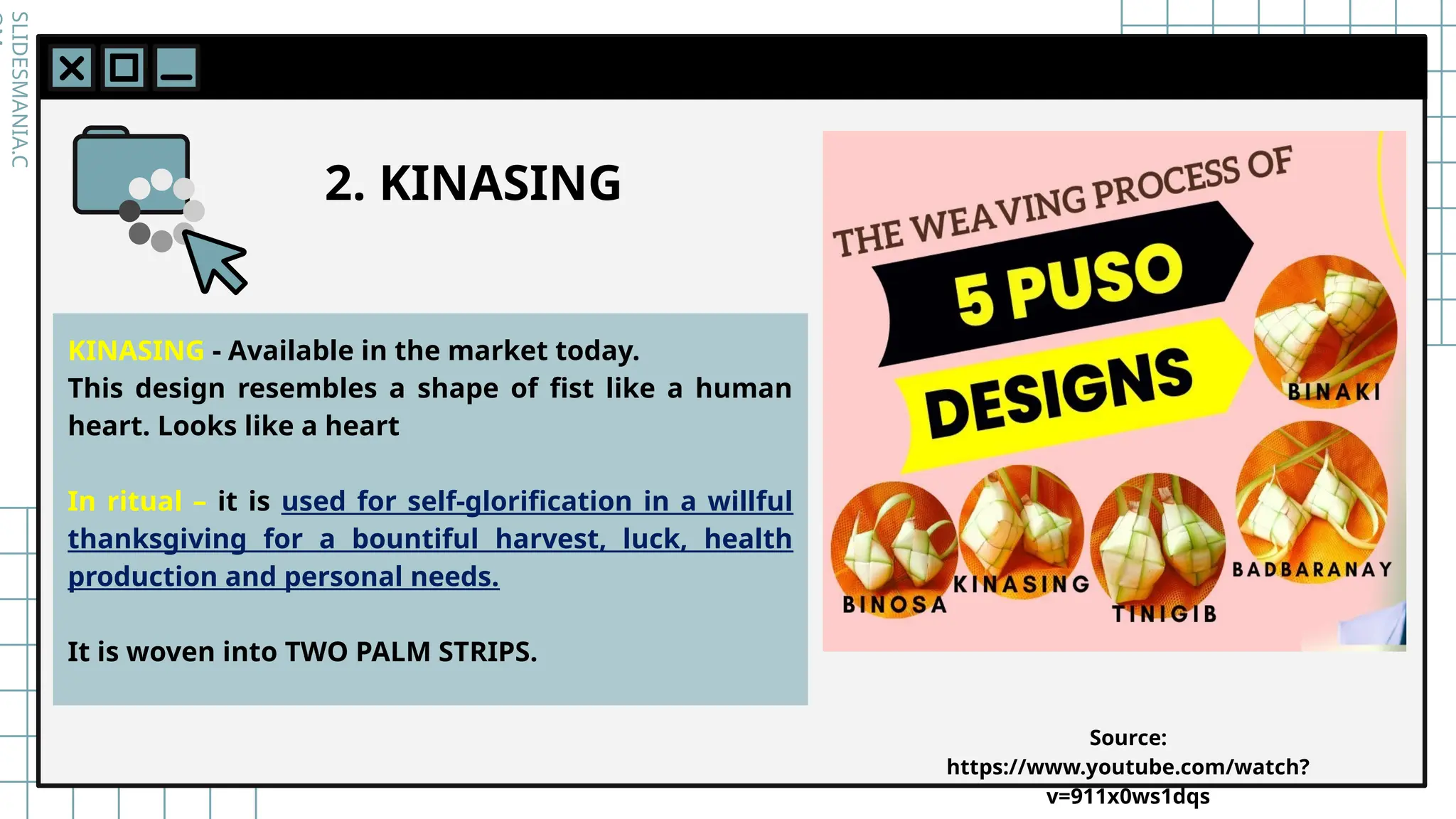 SLIDESMANIA.C

2. KINASING

KINASING - Available in the market today.
This design resembles a shape of fist like a human heart. Looks like a heart

In ritual – it is used for self-glorification in a willful thanksgiving for a bountiful harvest, luck, health production and personal needs.

It is woven into TWO PALM STRIPS.

THE WEAVING PROCESS OF
5 PUSO
DESIGNS

BINAKI
BADBARANAY
BINOSA
KINASING
TINIGIB

Source:
https://www.youtube.com/watch?v=911x0ws1dqs